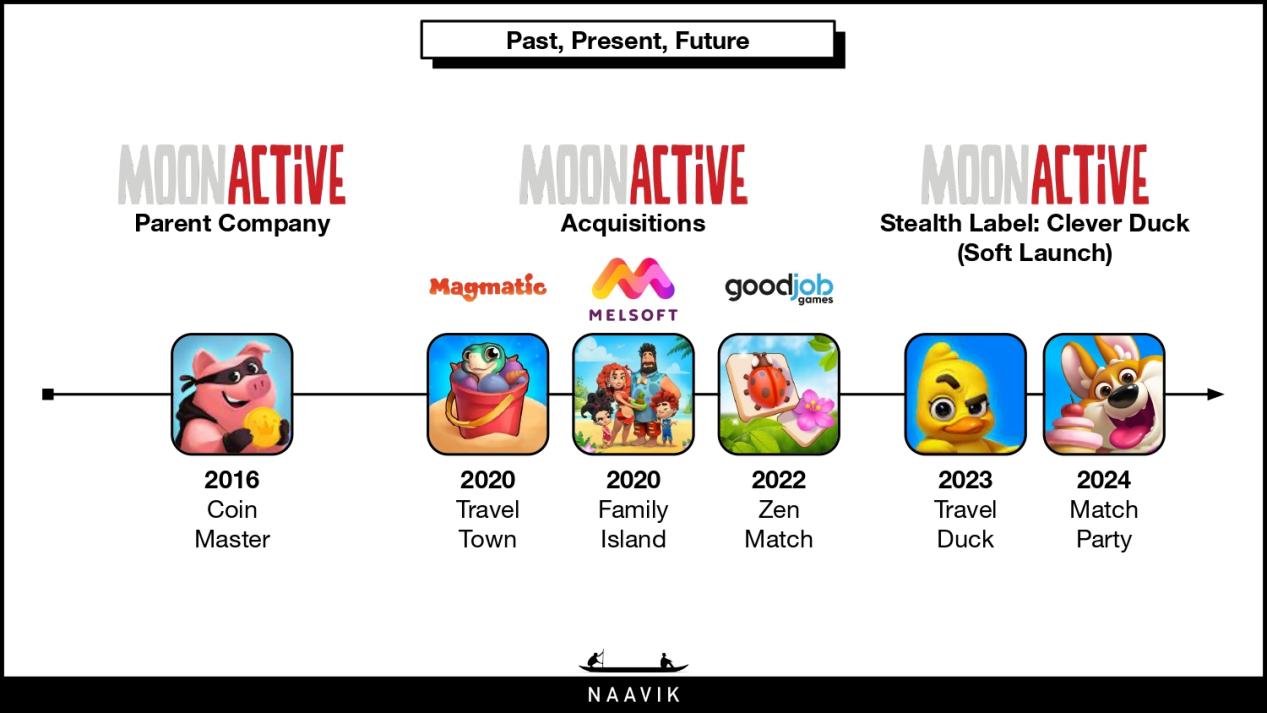 Past, Present, Future

MOONACTIVE
Parent Company

MOONACTIVE
Acquisitions

MOONACTIVE
Stealth Label: Clever Duck (Soft Launch)

Magmatic

MELSOFT

goodjob games

2016
Coin Master

2020
Travel Town

2020
Family Island

2022
Zen Match

2023
Travel Duck

2024
Match Party

NAAVIK